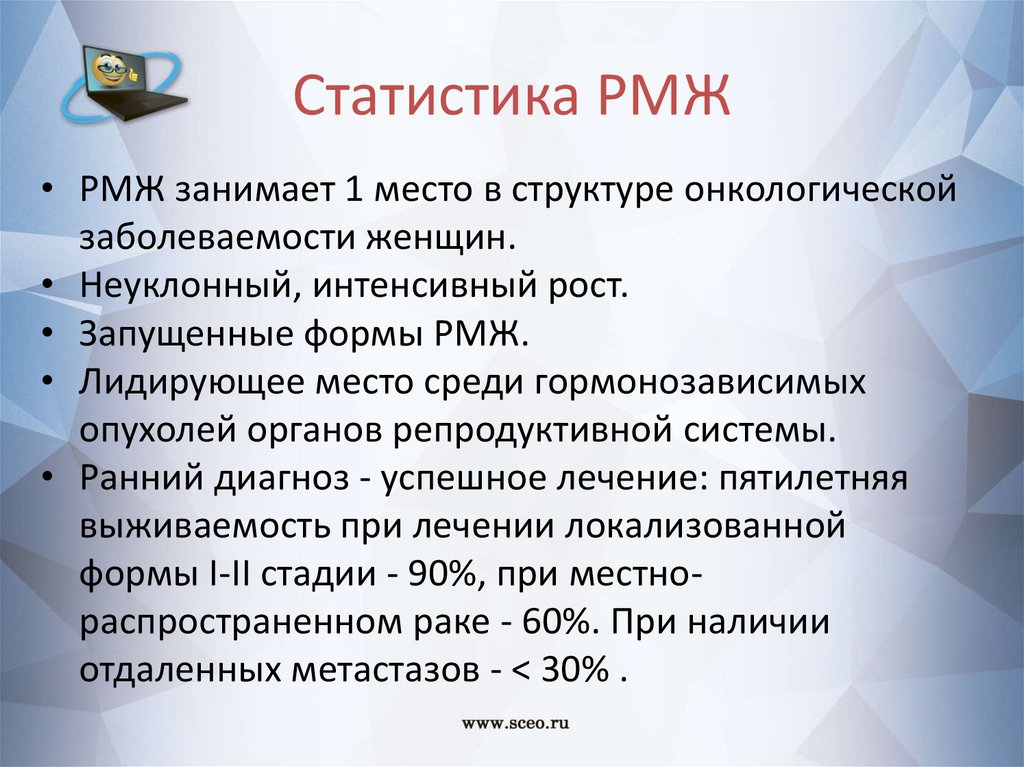 Статистика РМЖ

• РМЖ занимает 1 место в структуре онкологической заболеваемости женщин.
• Неуклонный, интенсивный рост.
• Запущенные формы РМЖ.
• Лидирующее место среди гормонозависимых опухолей органов репродуктивной системы.
• Ранний диагноз - успешное лечение: пятилетняя выживаемость при лечении локализованной формы I-II стадии - 90%, при местно-распространенном раке - 60%. При наличии отдаленных метастазов - < 30% .

www.sceo.ru